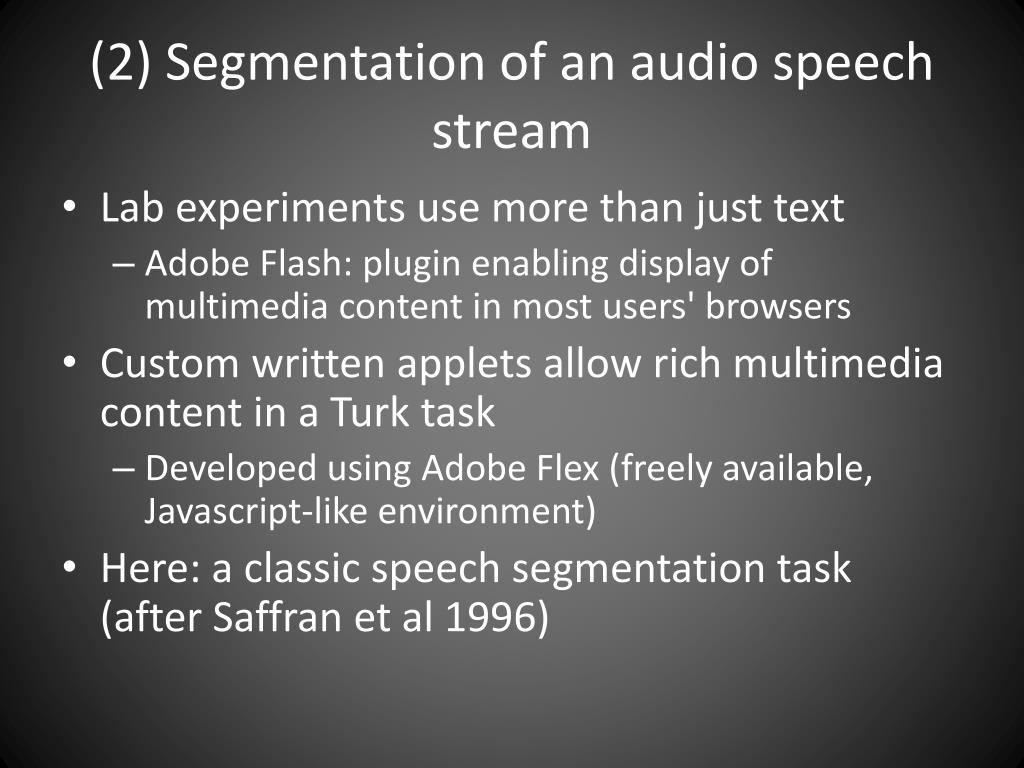 (2) Segmentation of an audio speech stream

• Lab experiments use more than just text
– Adobe Flash: plugin enabling display of multimedia content in most users' browsers

• Custom written applets allow rich multimedia content in a Turk task
– Developed using Adobe Flex (freely available, Javascript-like environment)

• Here: a classic speech segmentation task (after Saffran et al 1996)